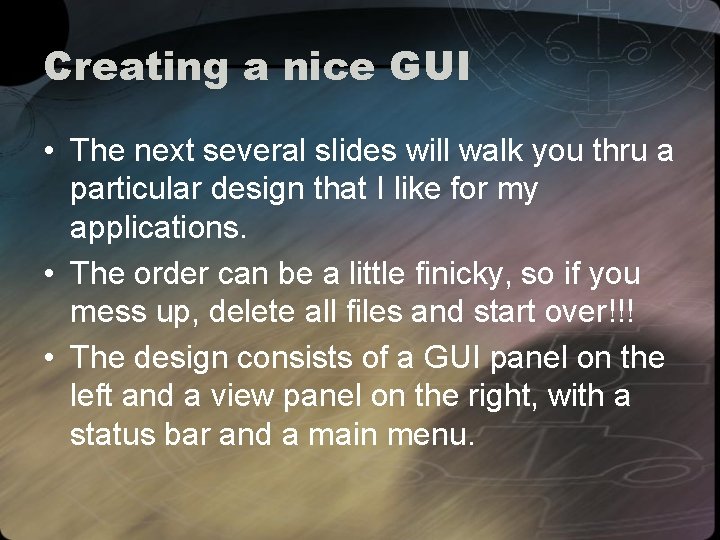 Creating a nice GUI

• The next several slides will walk you thru a particular design that I like for my applications.
• The order can be a little finicky, so if you mess up, delete all files and start over!!!
• The design consists of a GUI panel on the left and a view panel on the right, with a status bar and a main menu.